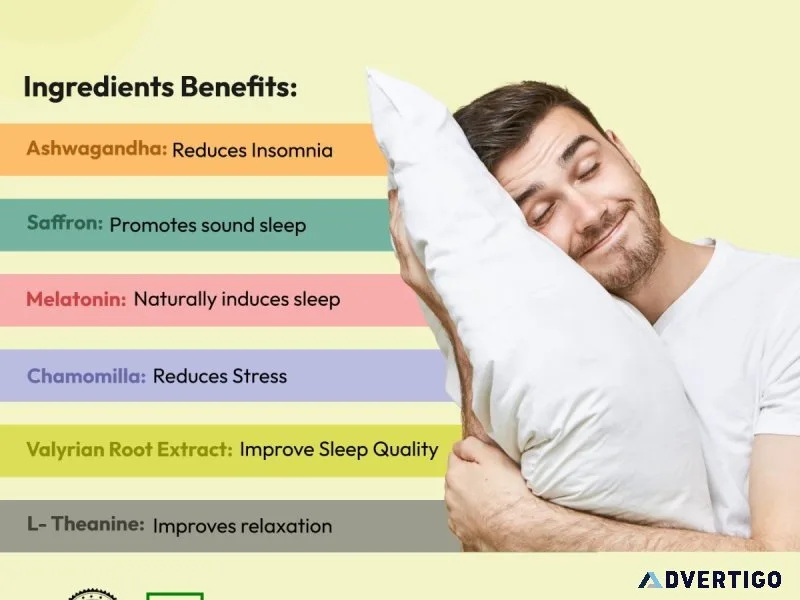 Ingredients Benefits:

Ashwagandha: Reduces Insomnia

Saffron: Promotes sound sleep

Melatonin: Naturally induces sleep

Chamomilla: Reduces Stress

Valyrian Root Extract: Improve Sleep Quality

L- Theanine: Improves relaxation

ADVERTIGO